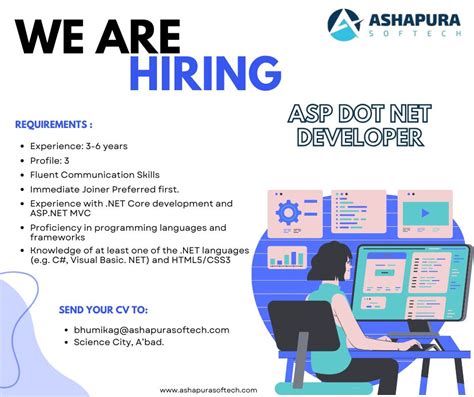 ASHAPURA
SOFTECH

WE ARE
HIRING

ASP DOT NET
DEVELOPER

REQUIREMENTS :

- Experience: 3-6 years
- Profile: 3
- Fluent Communication Skills
- Immediate Joiner Preferred first.
- Experience with .NET Core development and ASP.NET MVC
- Proficiency in programming languages and frameworks
- Knowledge of at least one of the .NET languages (e.g. C#, Visual Basic. NET) and HTML5/CSS3

SEND YOUR CV TO:

- bhumikag@ashapurasoftech.com
- Science City, A'bad.

www.ashapurasoftech.com